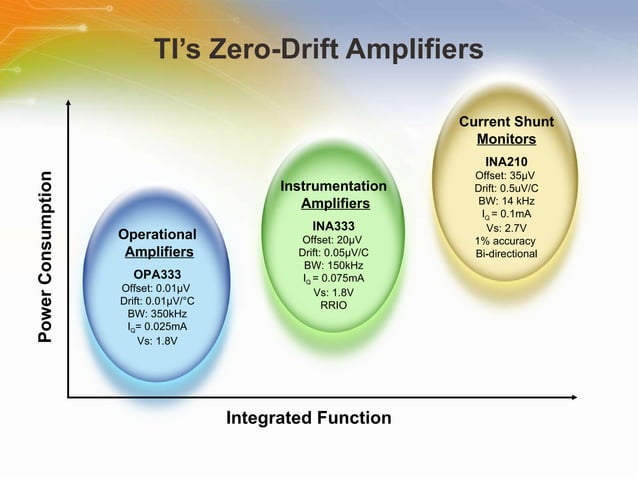 TI's Zero-Drift Amplifiers

Power Consumption

Operational Amplifiers
OPA333
Offset: 0.01µV
Drift: 0.01µV/°C
BW: 350kHz
$I_Q$= 0.025mA
Vs: 1.8V

Instrumentation Amplifiers
INA333
Offset: 20µV
Drift: 0.05µV/C
BW: 150kHz
$I_Q$ = 0.075mA
Vs: 1.8V
RRIO

Current Shunt Monitors
INA210
Offset: 35µV
Drift: 0.5uV/C
BW: 14 kHz
$I_Q$ = 0.1mA
Vs: 2.7V
1% accuracy
Bi-directional

Integrated Function